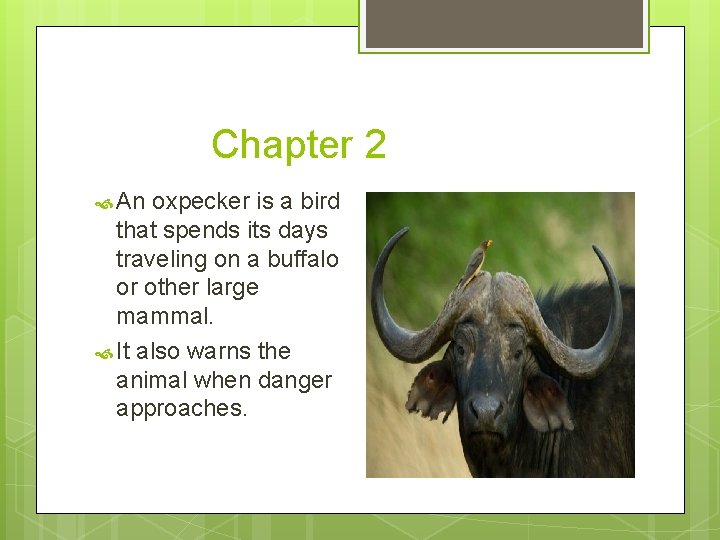 Chapter 2

An oxpecker is a bird that spends its days traveling on a buffalo or other large mammal.

It also warns the animal when danger approaches.